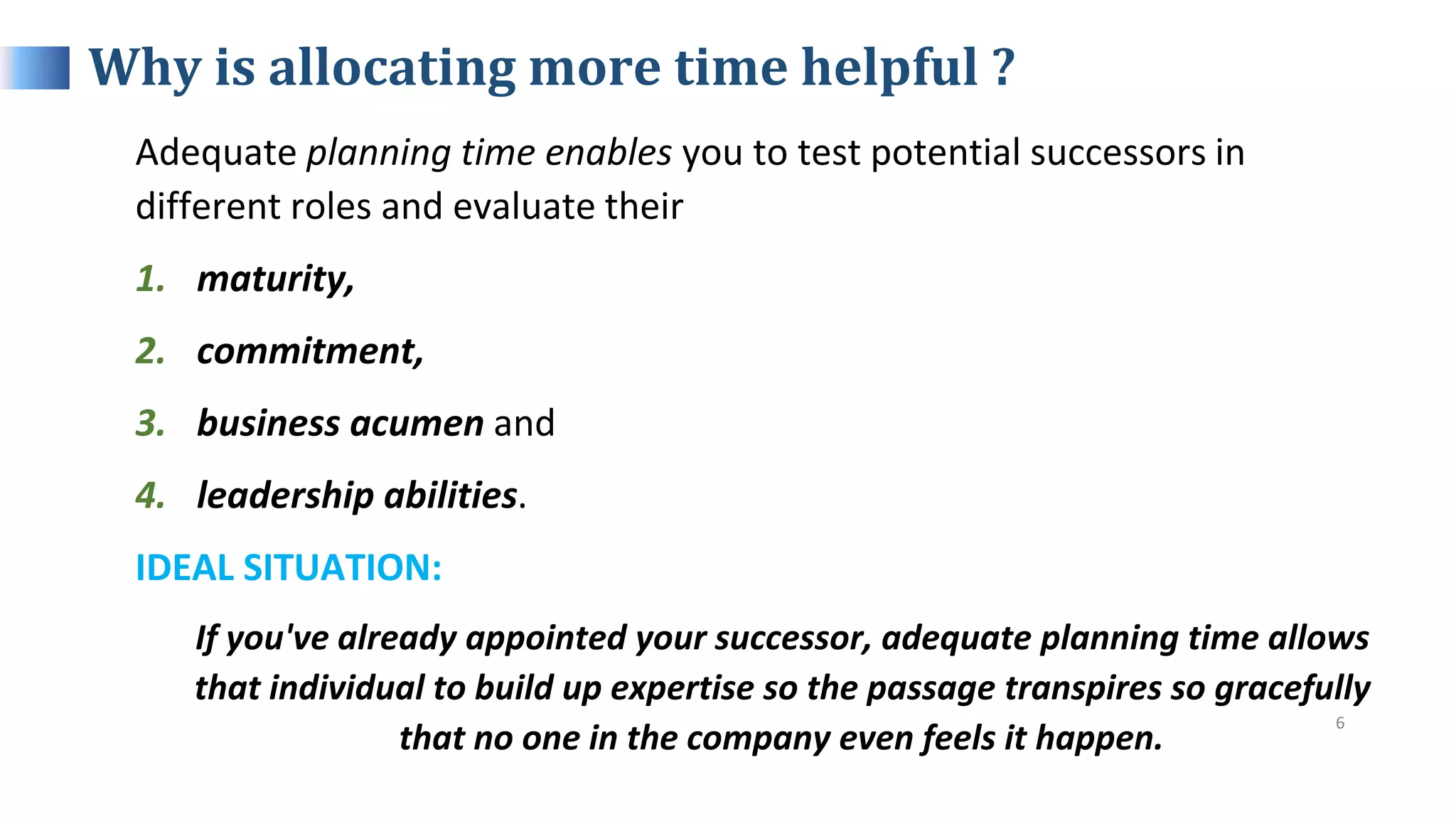 Why is allocating more time helpful ?

Adequate planning time enables you to test potential successors in different roles and evaluate their

1. maturity,
2. commitment,
3. business acumen and
4. leadership abilities.

IDEAL SITUATION:

If you've already appointed your successor, adequate planning time allows that individual to build up expertise so the passage transpires so gracefully that no one in the company even feels it happen.

6